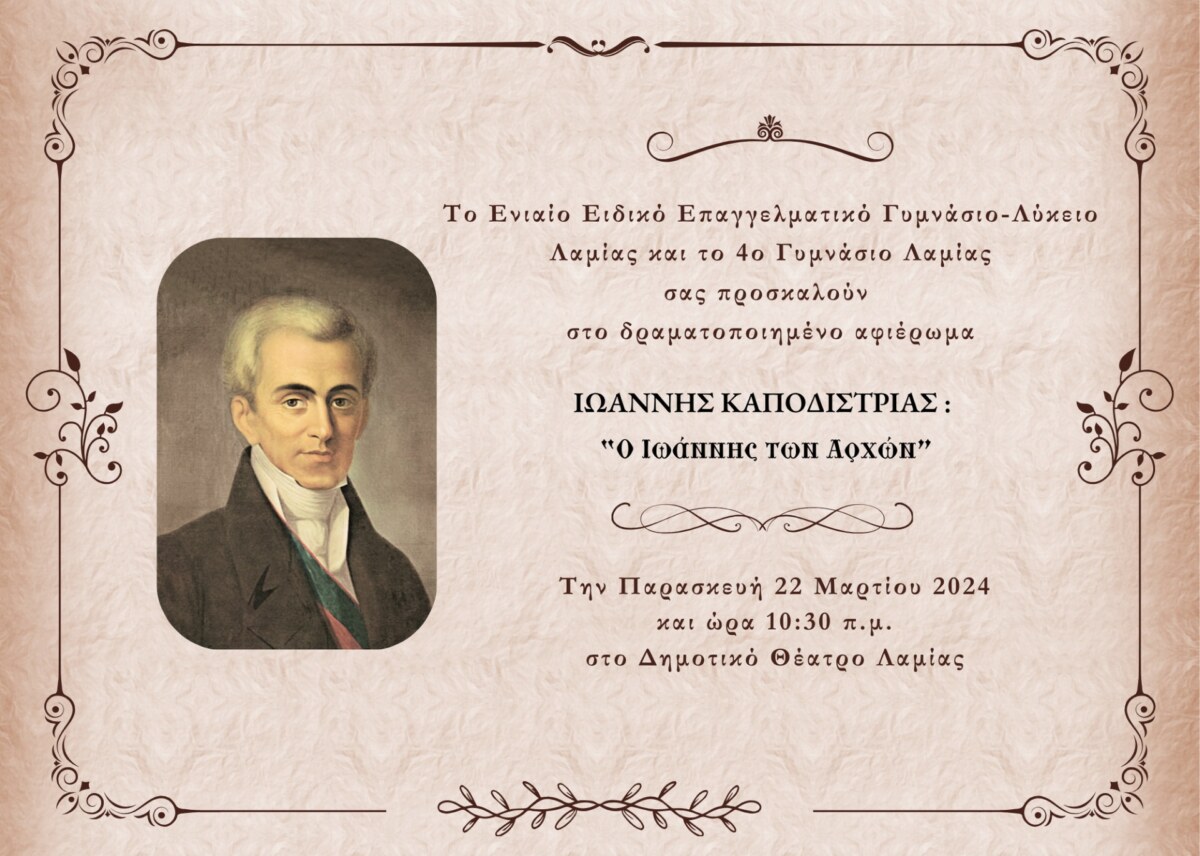 Το Ενιαίο Ειδικό Επαγγελματικό Γυμνάσιο-Λύκειο Λαμίας και το 4ο Γυμνάσιο Λαμίας σας προσκαλούν στο δραματοποιημένο αφιέρωμα

ΙΩΑΝΝΗΣ ΚΑΠΟΔΙΣΤΡΙΑΣ :
"Ο Ιωάννης των Αρχών"

Την Παρασκευή 22 Μαρτίου 2024
και ώρα 10:30 π.μ.
στο Δημοτικό Θέατρο Λαμίας